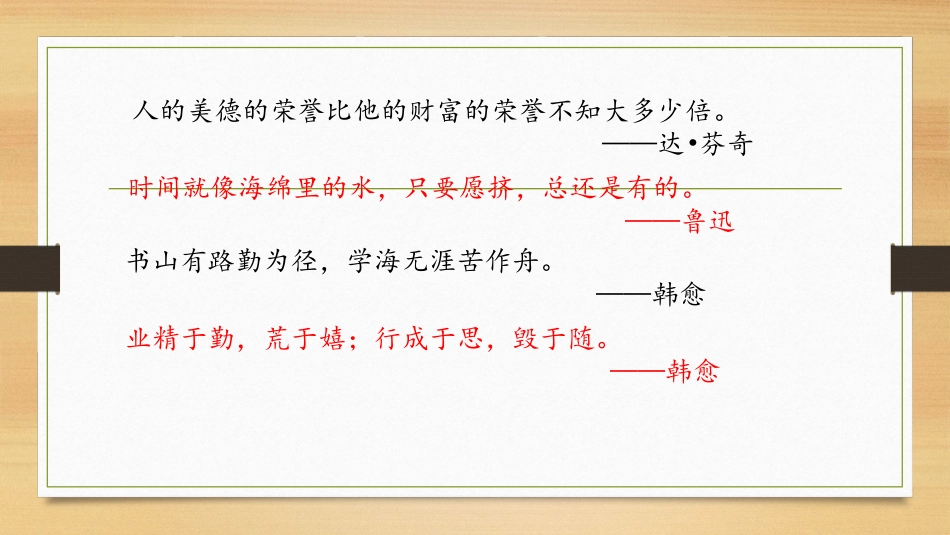 人的美德的荣誉比他的财富的荣誉不知大多少倍。

——达•芬奇

时间就像海绵里的水，只要愿挤，总还是有的。

——鲁迅

书山有路勤为径，学海无涯苦作舟。

——韩愈

业精于勤，荒于嬉；行成于思，毁于随。

——韩愈